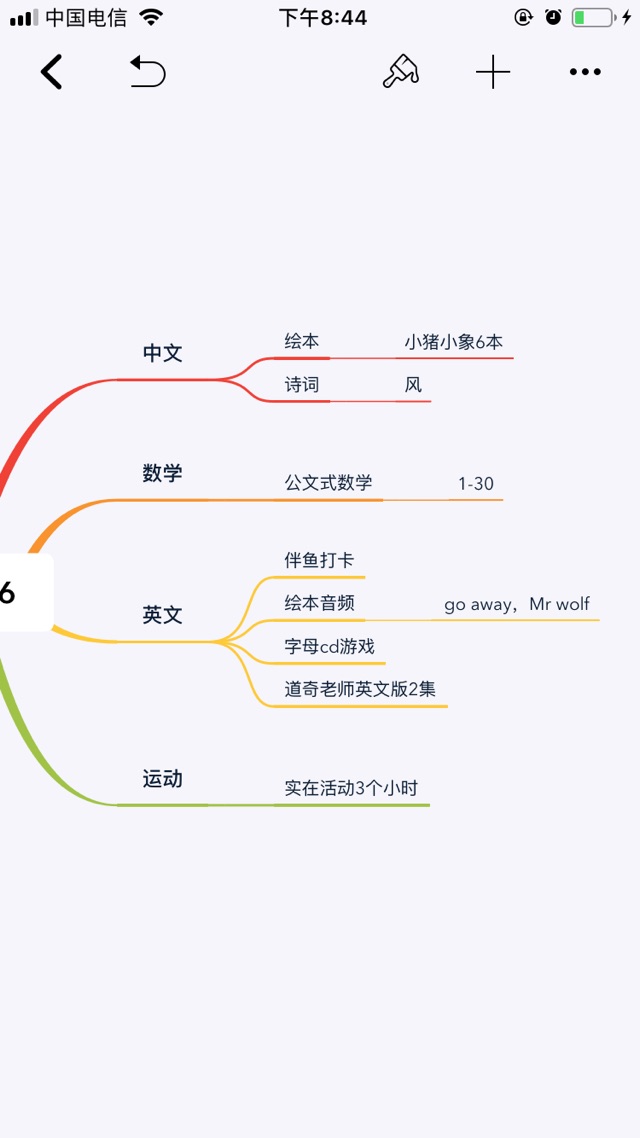 中国电信 下午8:44

6

中文
绘本 小猪小象6本
诗词 风

数学
公文式数学 1-30

英文
伴鱼打卡
绘本音频 go away，Mr wolf
字母cd游戏
道奇老师英文版2集

运动
实在活动3个小时